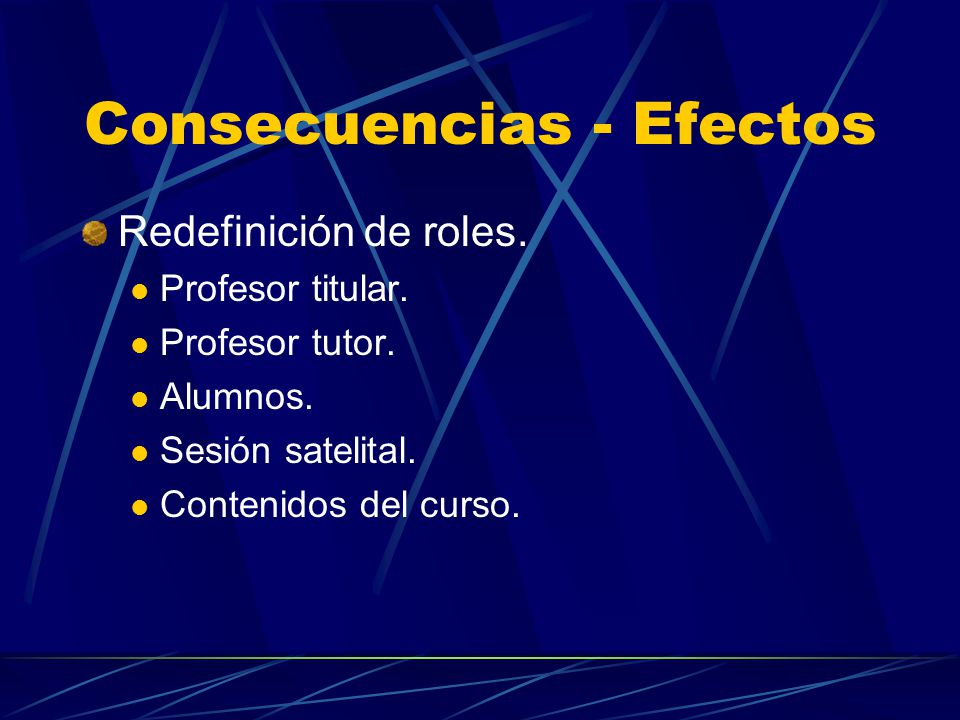 Consecuencias - Efectos

Redefinición de roles.

Profesor titular.

Profesor tutor.

Alumnos.

Sesión satelital.

Contenidos del curso.